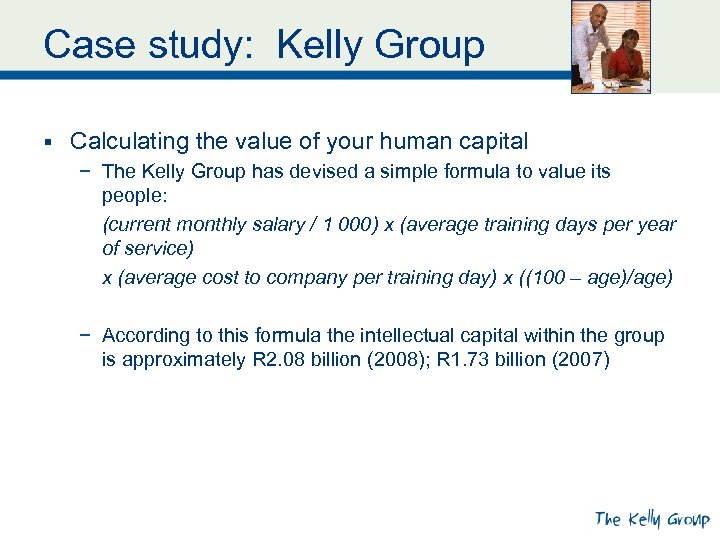 Case study: Kelly Group

▪ Calculating the value of your human capital

− The Kelly Group has devised a simple formula to value its people:

(current monthly salary / 1 000) x (average training days per year of service)

x (average cost to company per training day) x ((100 – age)/age)

− According to this formula the intellectual capital within the group is approximately R2.08 billion (2008); R1.73 billion (2007)

The Kelly Group